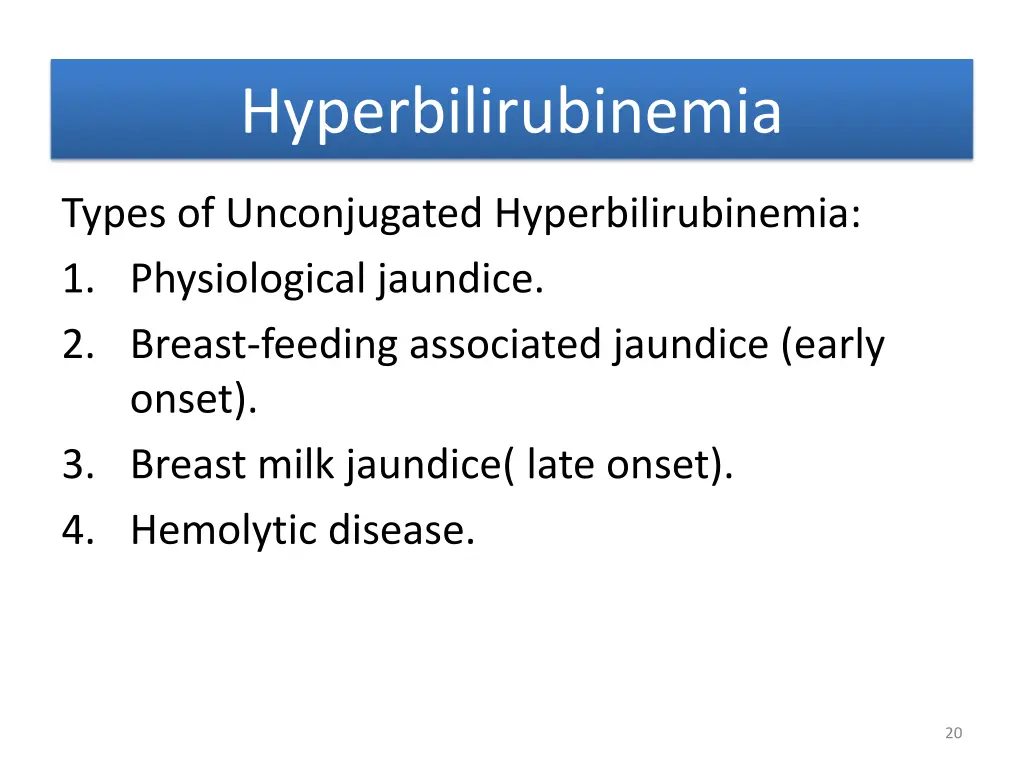 Hyperbilirubinemia

Types of Unconjugated Hyperbilirubinemia:
1. Physiological jaundice.
2. Breast-feeding associated jaundice (early onset).
3. Breast milk jaundice( late onset).
4. Hemolytic disease.

20